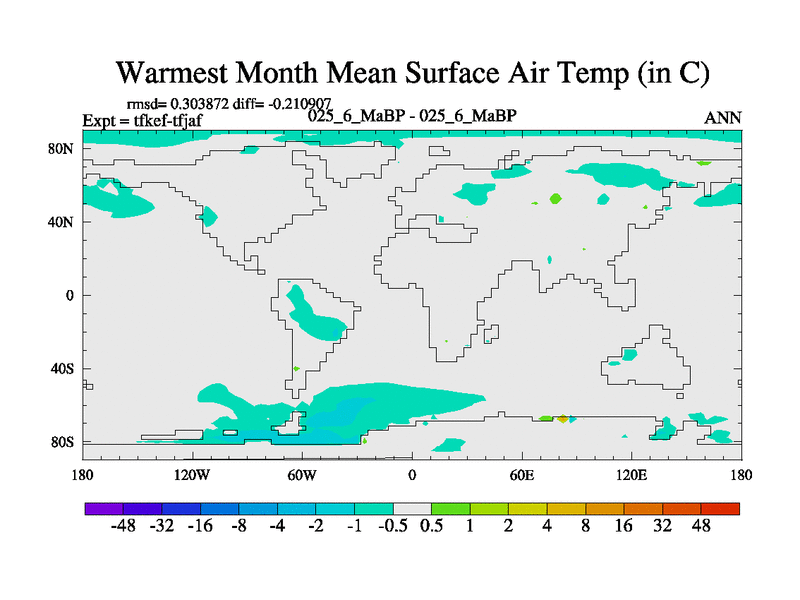 Warmest Month Mean Surface Air Temp (in C)

rmsd= 0.303872 diff= -0.210907
Expt = tfkef-tfjaf
025_6_MaBP - 025_6_MaBP
ANN

80N
40N
0
40S
80S

180
120W
60W
0
60E
120E
180

-48 -32 -16 -8 -4 -2 -1 -0.5 0.5 1 2 4 8 16 32 48